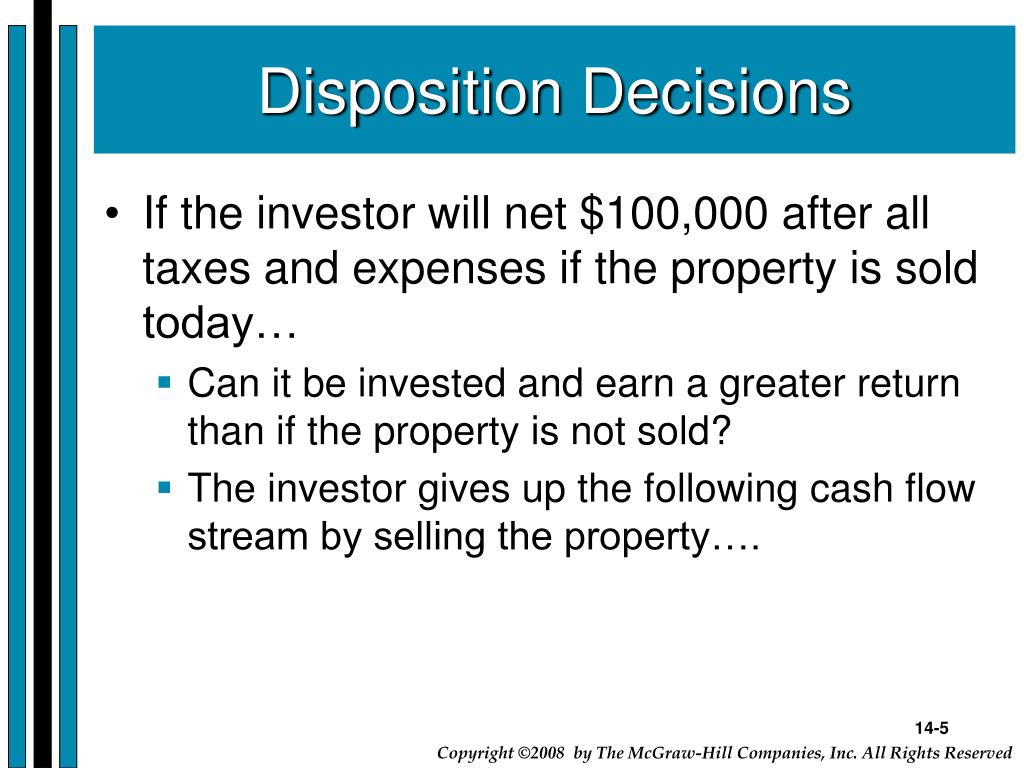 Disposition Decisions

• If the investor will net \$100,000 after all taxes and expenses if the property is sold today…

▪ Can it be invested and earn a greater return than if the property is not sold?

▪ The investor gives up the following cash flow stream by selling the property….

14-5

Copyright ©2008 by The McGraw-Hill Companies, Inc. All Rights Reserved